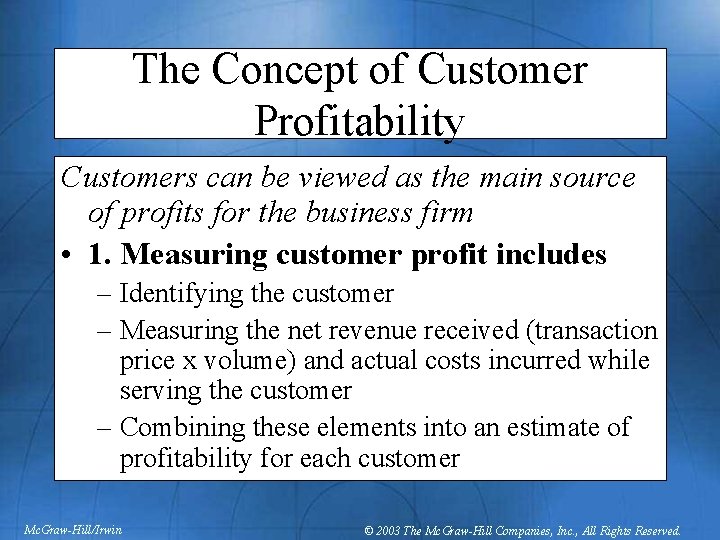 The Concept of Customer Profitability

Customers can be viewed as the main source of profits for the business firm

• 1. Measuring customer profit includes
– Identifying the customer
– Measuring the net revenue received (transaction price x volume) and actual costs incurred while serving the customer
– Combining these elements into an estimate of profitability for each customer

McGraw-Hill/Irwin

© 2003 The McGraw-Hill Companies, Inc., All Rights Reserved.